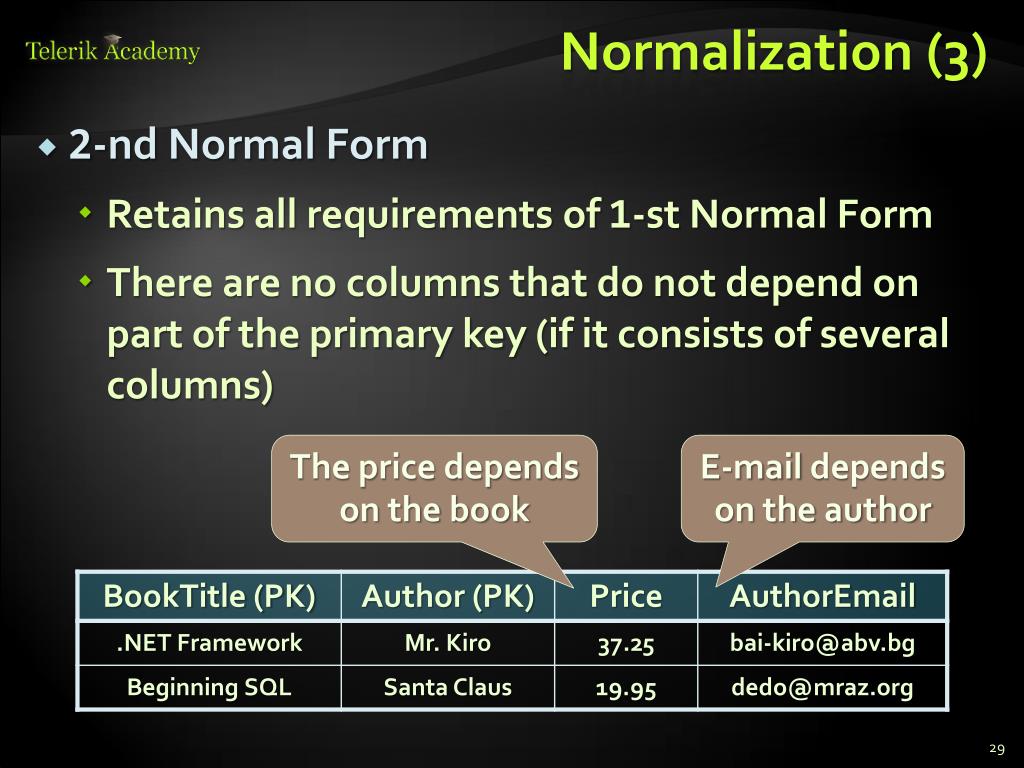 Telerik Academy

Normalization (3)

2-nd Normal Form

Retains all requirements of 1-st Normal Form

There are no columns that do not depend on part of the primary key (if it consists of several columns)

The price depends on the book

E-mail depends on the author

| BookTitle (PK) | Author (PK) | Price | AuthorEmail |
|---|---|---|---|
| .NET Framework | Mr. Kiro | 37.25 | bai-kiro@abv.bg |
| Beginning SQL | Santa Claus | 19.95 | dedo@mraz.org |

29